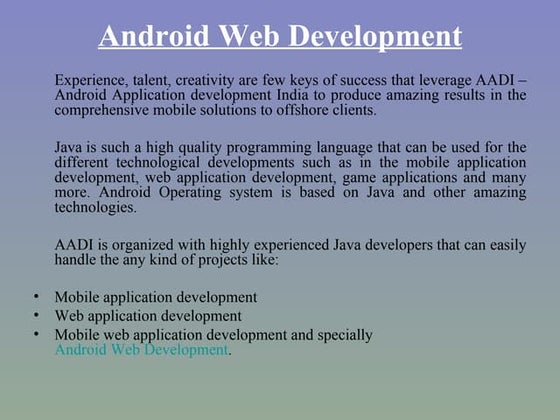 Android Web Development

Experience, talent, creativity are few keys of success that leverage AADI – Android Application development India to produce amazing results in the comprehensive mobile solutions to offshore clients.

Java is such a high quality programming language that can be used for the different technological developments such as in the mobile application development, web application development, game applications and many more. Android Operating system is based on Java and other amazing technologies.

AADI is organized with highly experienced Java developers that can easily handle the any kind of projects like:

• Mobile application development
• Web application development
• Mobile web application development and specially Android Web Development.